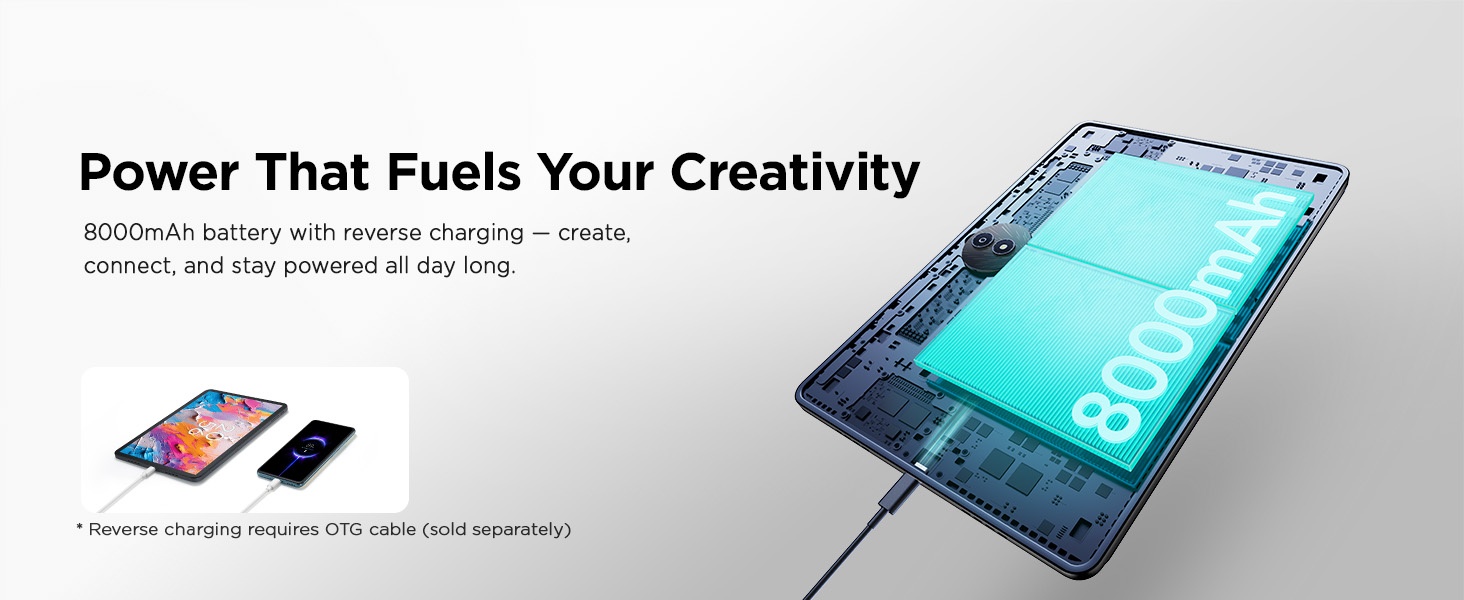 Power That Fuels Your Creativity

8000mAh battery with reverse charging — create, connect, and stay powered all day long.

* Reverse charging requires OTG cable (sold separately)

8000mAh